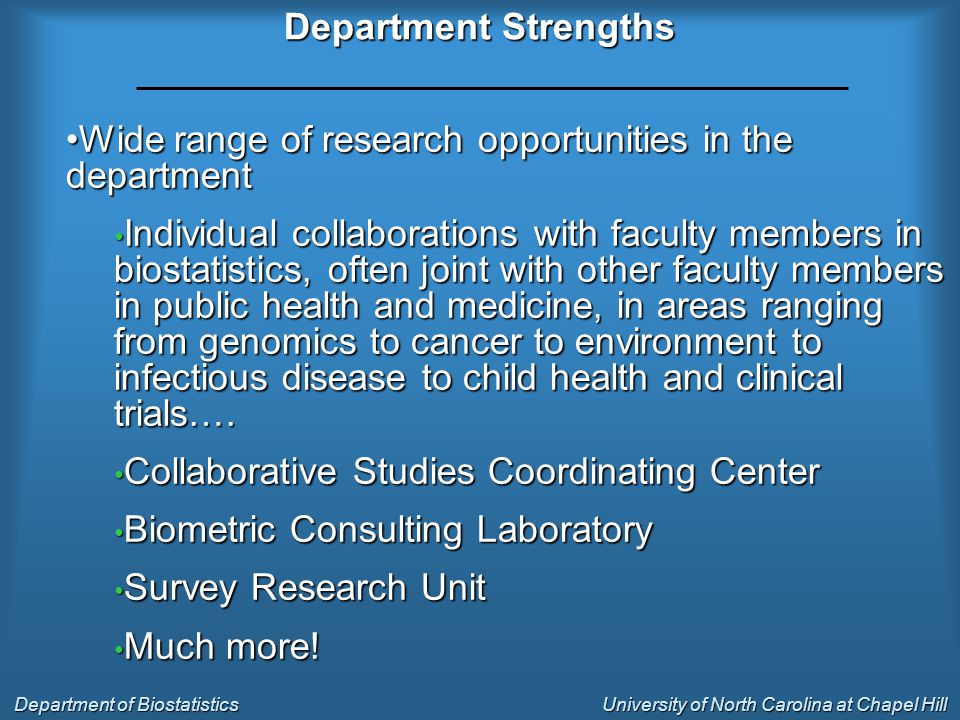 Department Strengths

•Wide range of research opportunities in the department

•Individual collaborations with faculty members in biostatistics, often joint with other faculty members in public health and medicine, in areas ranging from genomics to cancer to environment to infectious disease to child health and clinical trials….

•Collaborative Studies Coordinating Center

•Biometric Consulting Laboratory

•Survey Research Unit

•Much more!

Department of Biostatistics

University of North Carolina at Chapel Hill